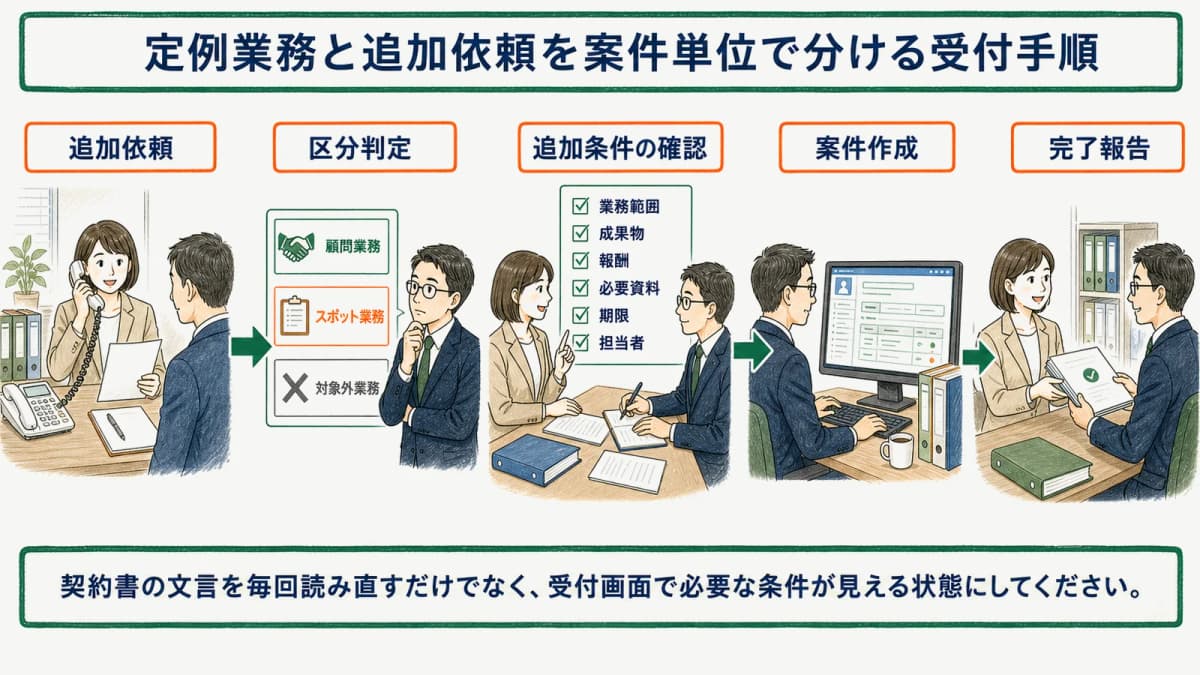 定例業務と追加依頼を案件単位で分ける受付手順

追加依頼

区分判定

顧問業務

スポット業務

対象外業務

追加条件の確認

業務範囲
成果物
報酬
必要資料
期限
担当者

案件作成

完了報告

契約書の文言を毎回読み直すだけでなく、受付画面で必要な条件が見える状態にしてください。